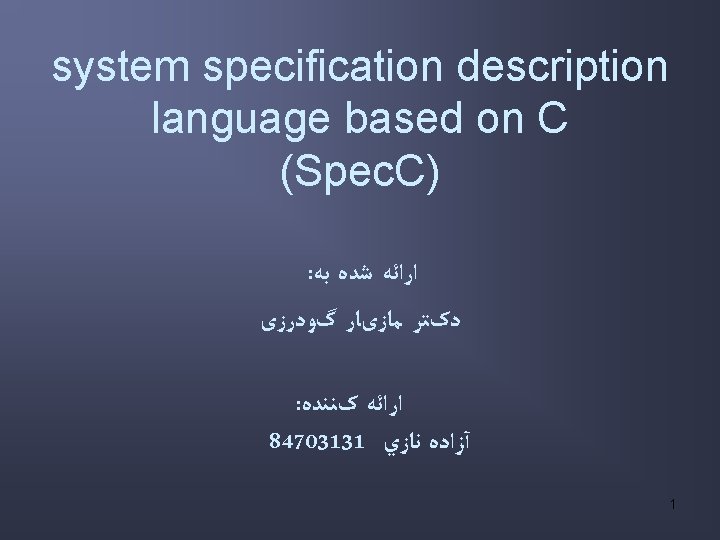 system specification description language based on C (SpecC)

ارائه شده به:

دکتر مازیار گودرزی

ارائه کننده:

آزاده نازي 84703131

1